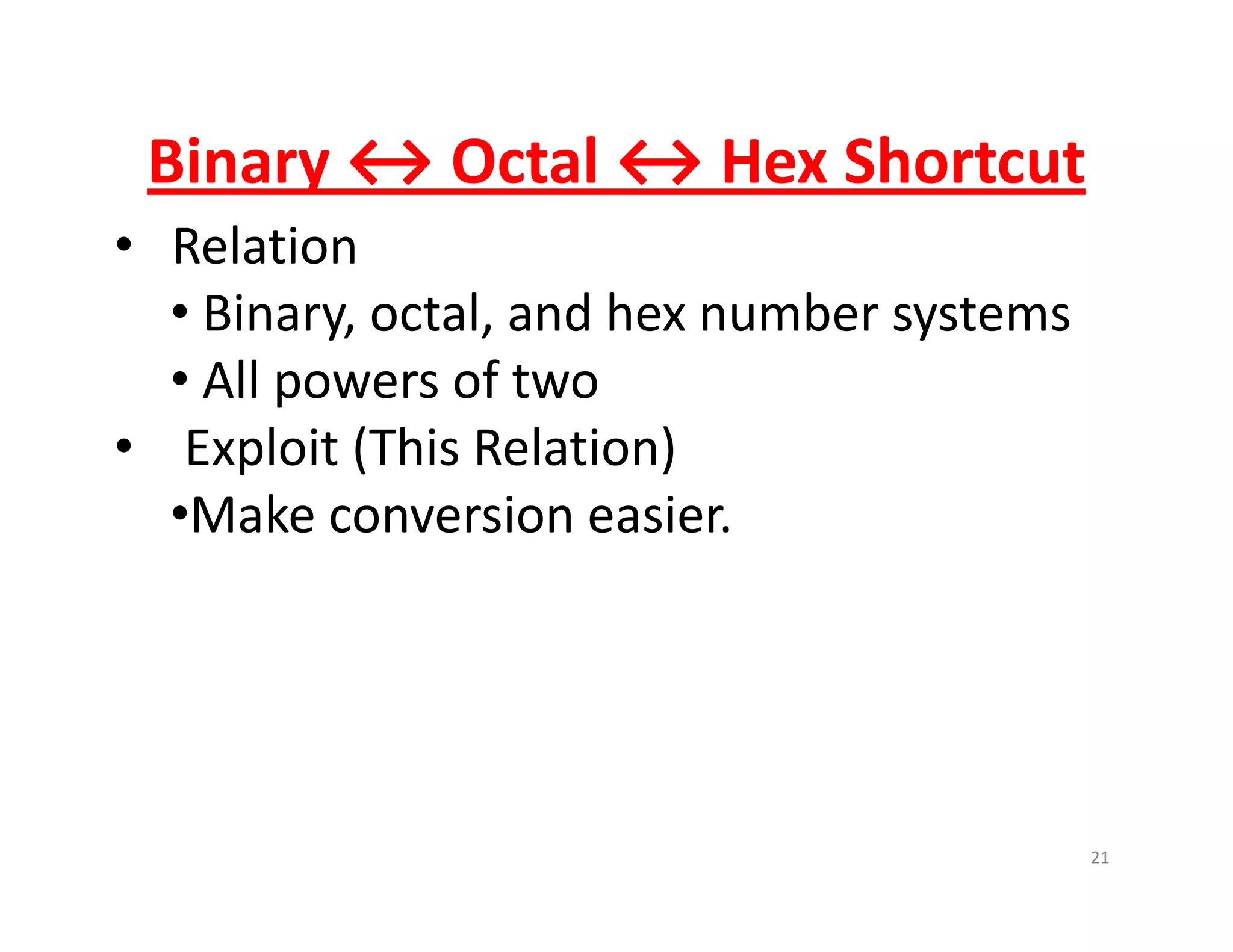 Binary ↔ Octal ↔ Hex Shortcut

• Relation
  • Binary, octal, and hex number systems
  • All powers of two
• Exploit (This Relation)
  •Make conversion easier.

21